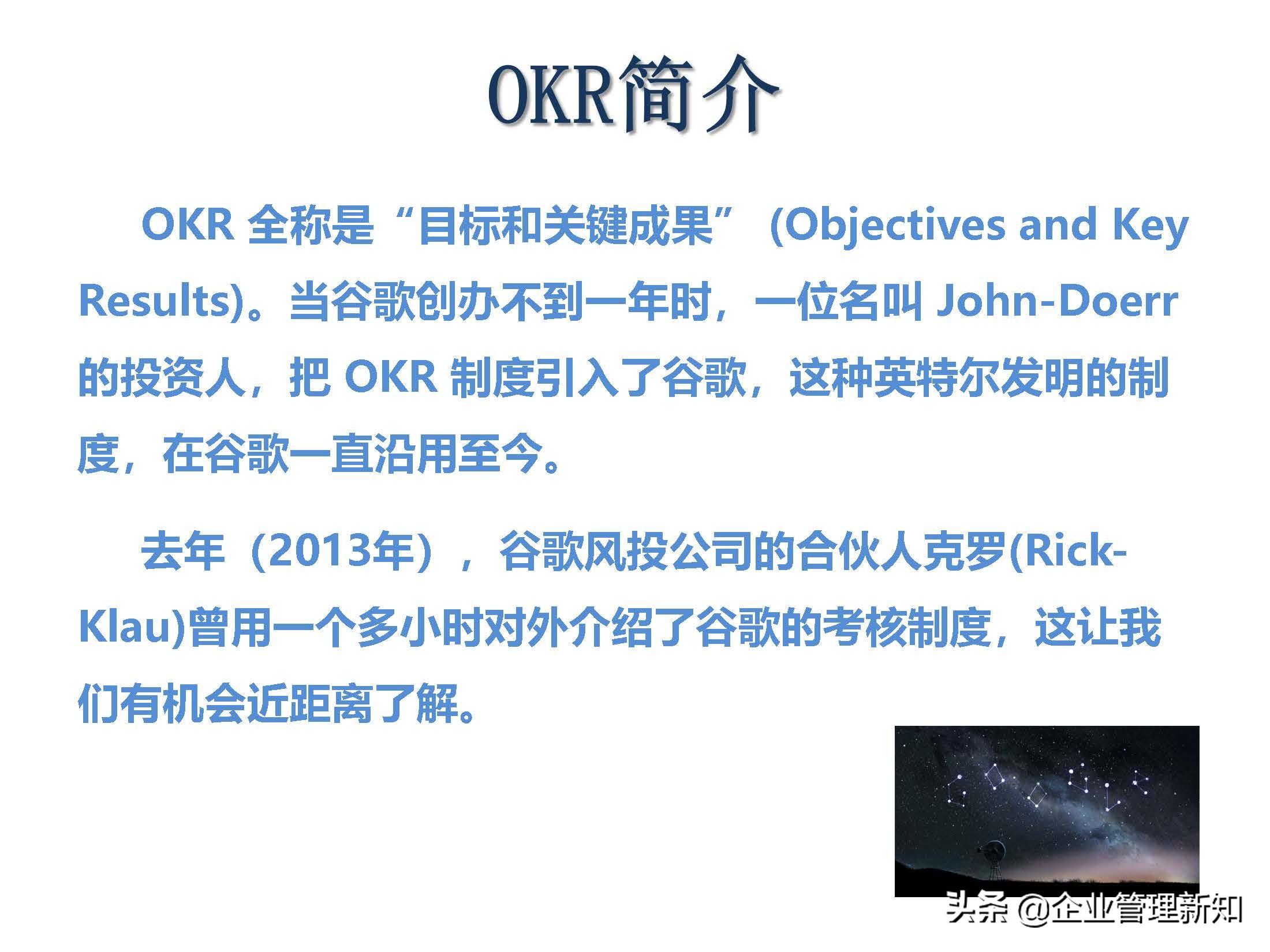 OKR简介

OKR 全称是“目标和关键成果” (Objectives and Key Results)。当谷歌创办不到一年时，一位名叫 John-Doerr 的投资人，把 OKR 制度引入了谷歌，这种英特尔发明的制度，在谷歌一直沿用至今。

去年（2013年），谷歌风投公司的合伙人克罗(Rick-Klau)曾用一个多小时对外介绍了谷歌的考核制度，这让我们有机会近距离了解。

头条 @企业管理新知